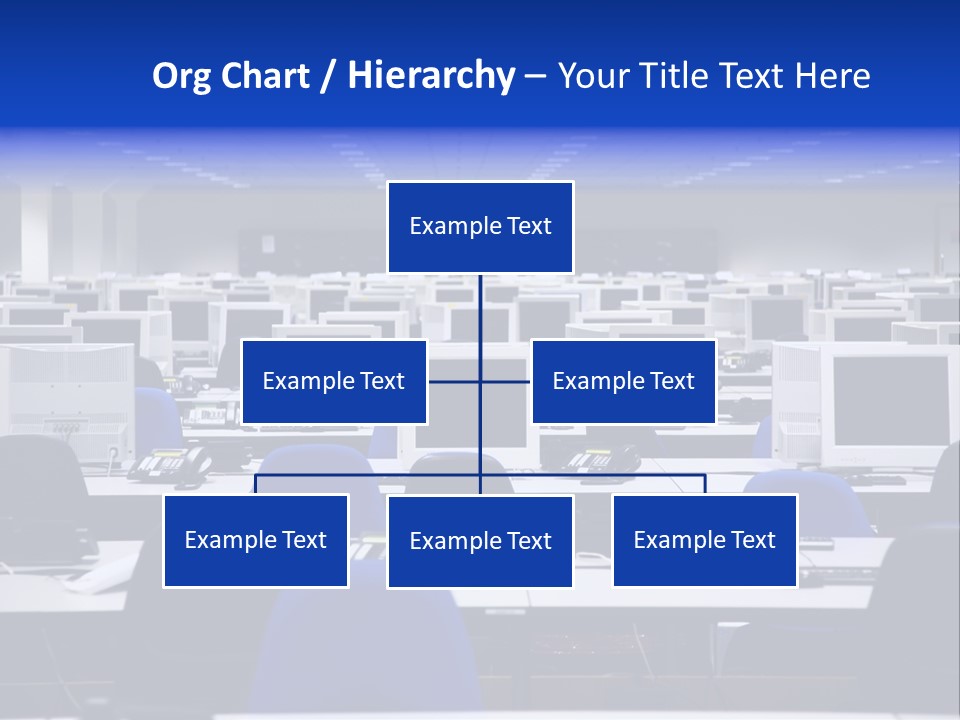 Org Chart / Hierarchy – Your Title Text Here

Example Text

Example Text

Example Text

Example Text

Example Text

Example Text